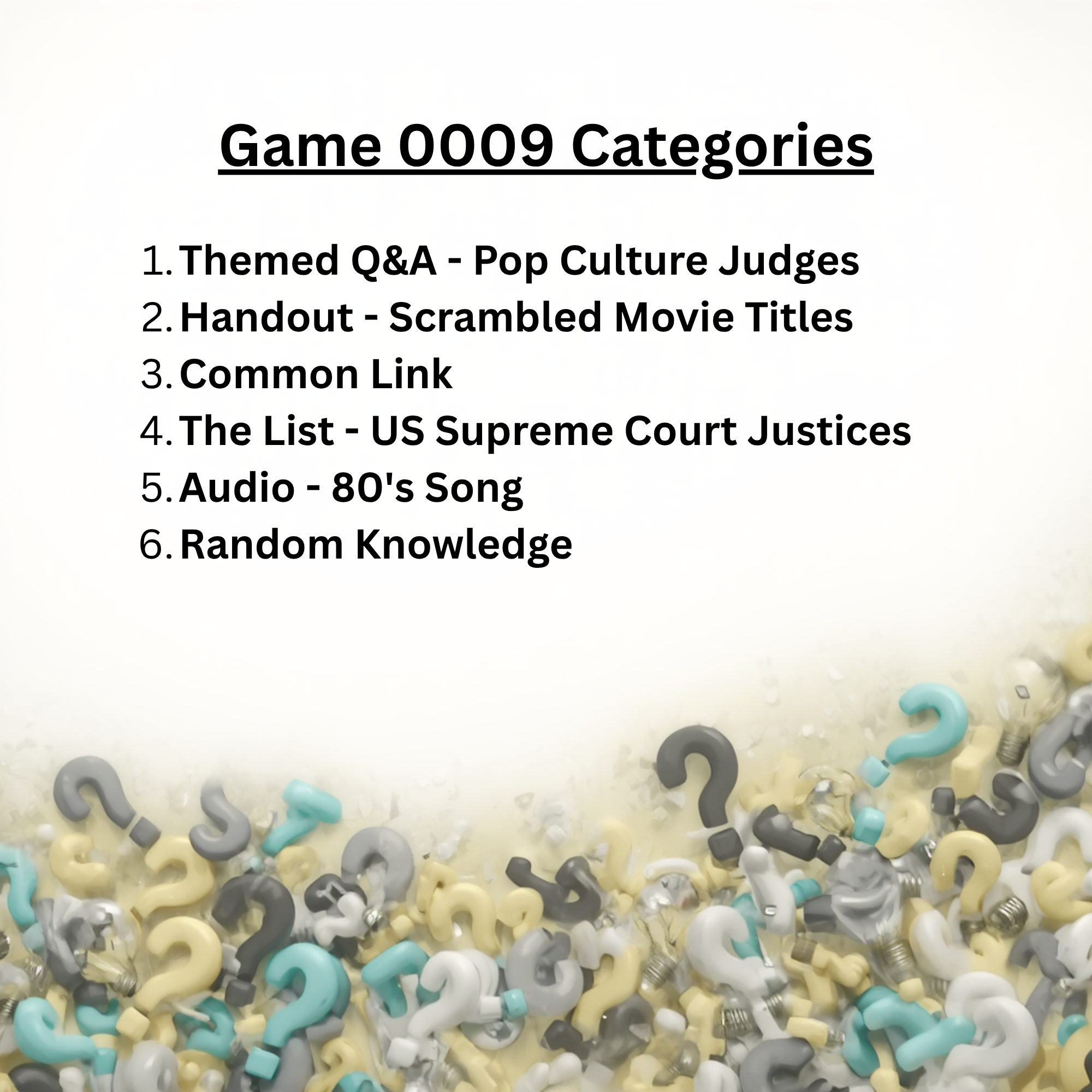 Game 0009 Categories

1. Themed Q&A - Pop Culture Judges
2. Handout - Scrambled Movie Titles
3. Common Link
4. The List - US Supreme Court Justices
5. Audio - 80's Song
6. Random Knowledge